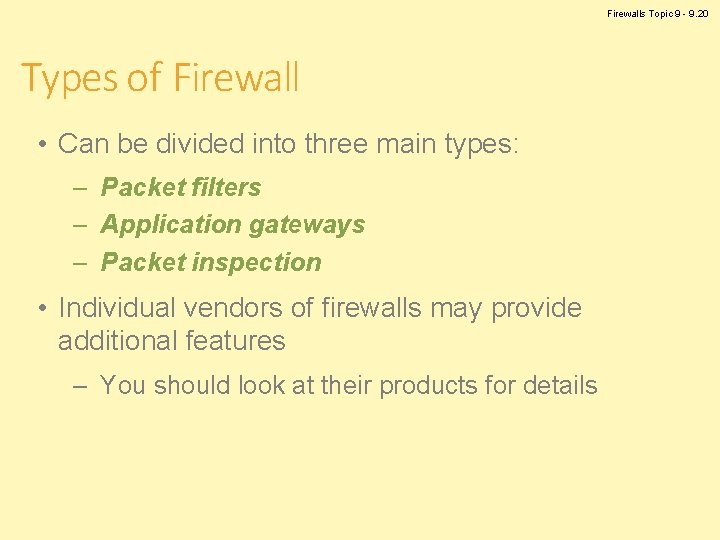 Firewalls Topic 9 - 9.20

Types of Firewall

• Can be divided into three main types:

– Packet filters
– Application gateways
– Packet inspection

• Individual vendors of firewalls may provide additional features

– You should look at their products for details